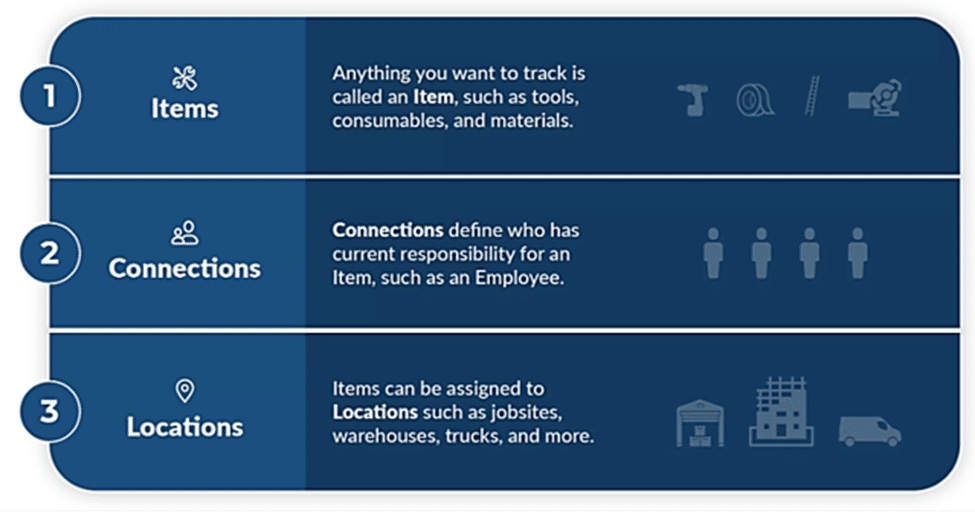 1

Items

Anything you want to track is called an Item, such as tools, consumables, and materials.

2

Connections

Connections define who has current responsibility for an Item, such as an Employee.

3

Locations

Items can be assigned to Locations such as jobsites, warehouses, trucks, and more.